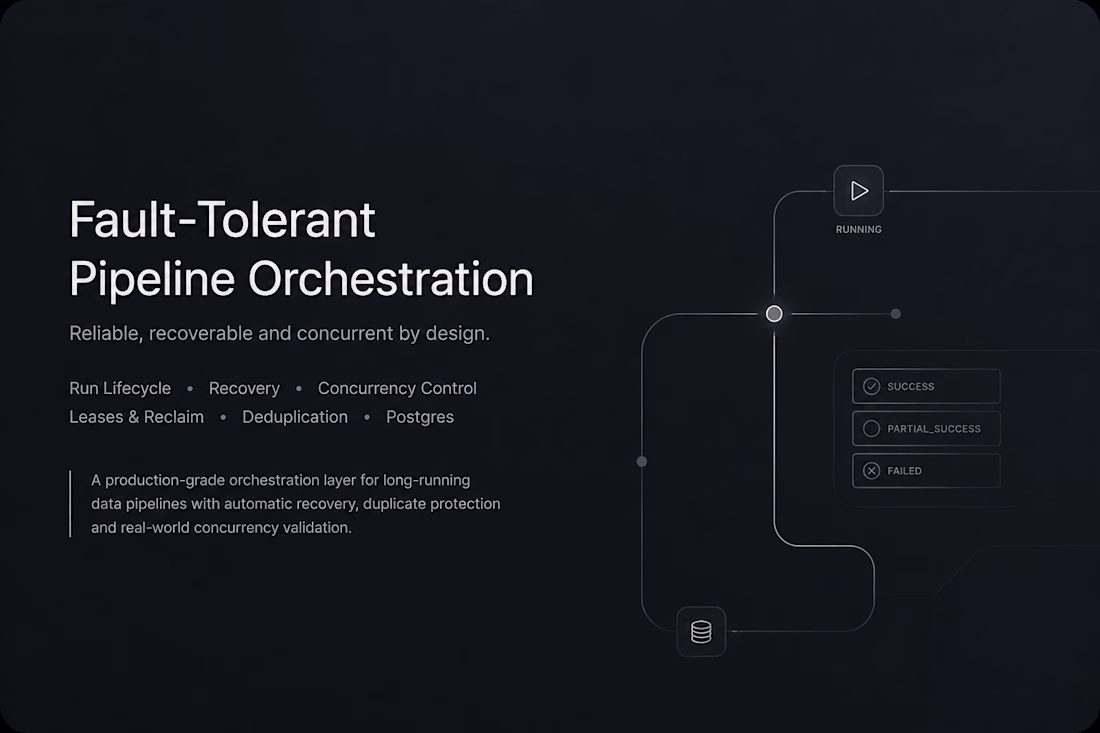 Fault-Tolerant
Pipeline Orchestration

Reliable, recoverable and concurrent by design.

Run Lifecycle • Recovery • Concurrency Control
Leases & Reclaim • Deduplication • Postgres

A production-grade orchestration layer for long-running data pipelines with automatic recovery, duplicate protection and real-world concurrency validation.

RUNNING

SUCCESS
PARTIAL_SUCCESS
FAILED